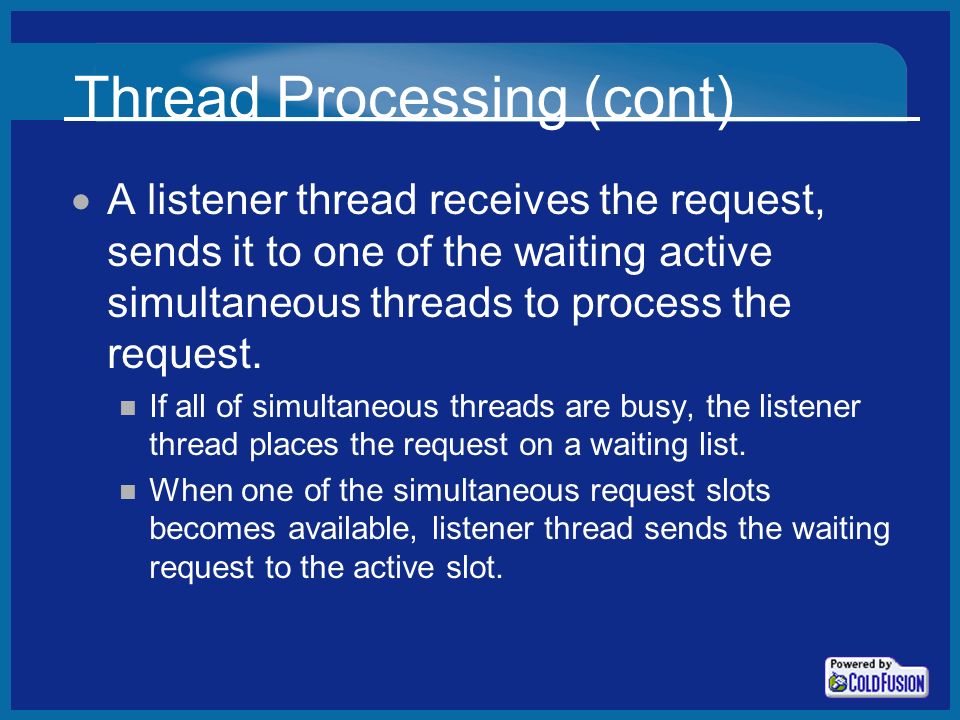 Thread Processing (cont)

A listener thread receives the request, sends it to one of the waiting active simultaneous threads to process the request.

If all of simultaneous threads are busy, the listener thread places the request on a waiting list.

When one of the simultaneous request slots becomes available, listener thread sends the waiting request to the active slot.

Powered by COLDFUSION